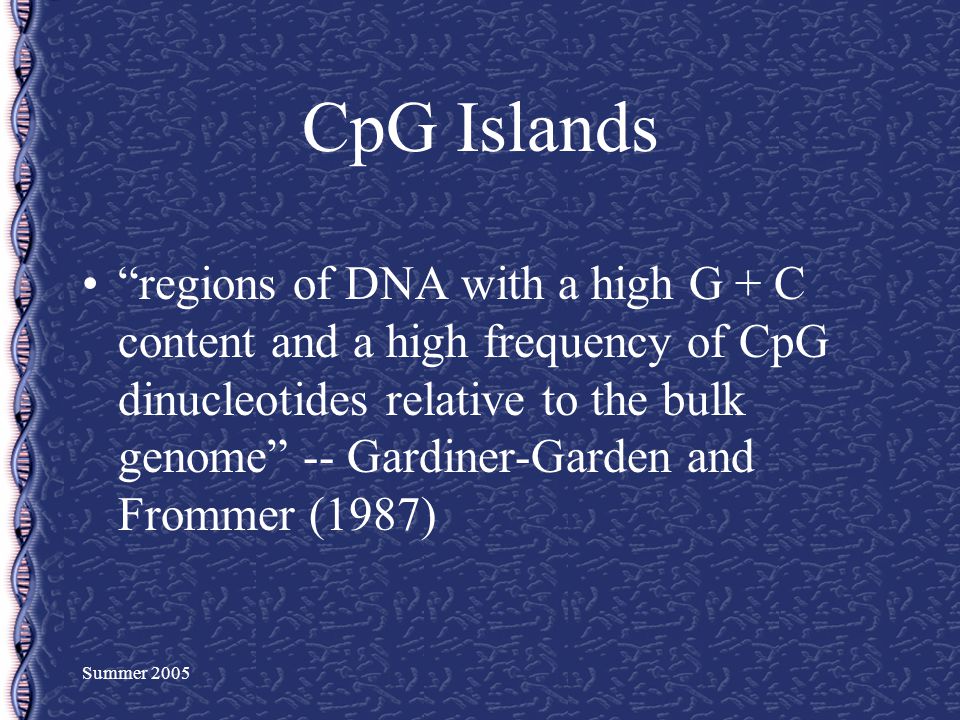 CpG Islands

• “regions of DNA with a high G + C content and a high frequency of CpG dinucleotides relative to the bulk genome” -- Gardiner-Garden and Frommer (1987)

Summer 2005